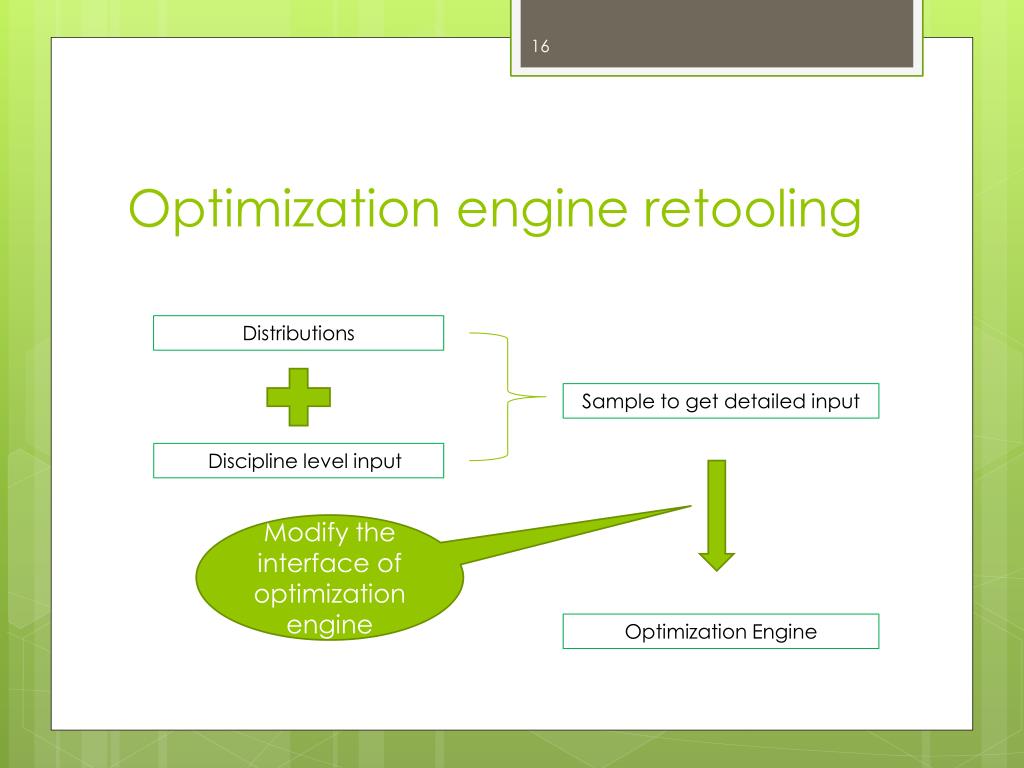 16

Optimization engine retooling

Distributions

Discipline level input

Sample to get detailed input

Modify the interface of optimization engine

Optimization Engine